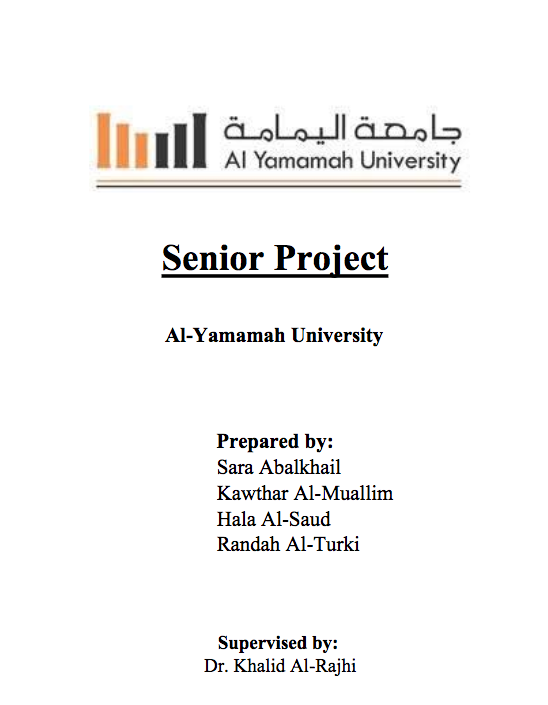 جامعة اليمامة
Al Yamamah University

Senior Project

Al-Yamamah University

Prepared by:
Sara Abalkhail
Kawthar Al-Muallim
Hala Al-Saud
Randah Al-Turki

Supervised by:
Dr. Khalid Al-Rajhi